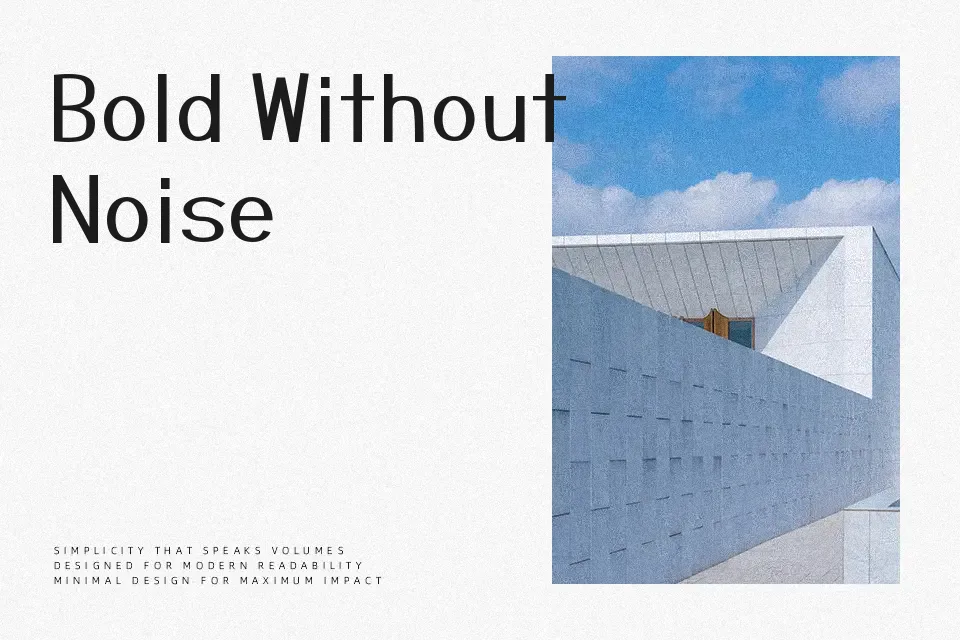 Bold Without Noise

SIMPLICITY THAT SPEAKS VOLUMES
DESIGNED FOR MODERN READABILITY
MINIMAL DESIGN FOR MAXIMUM IMPACT